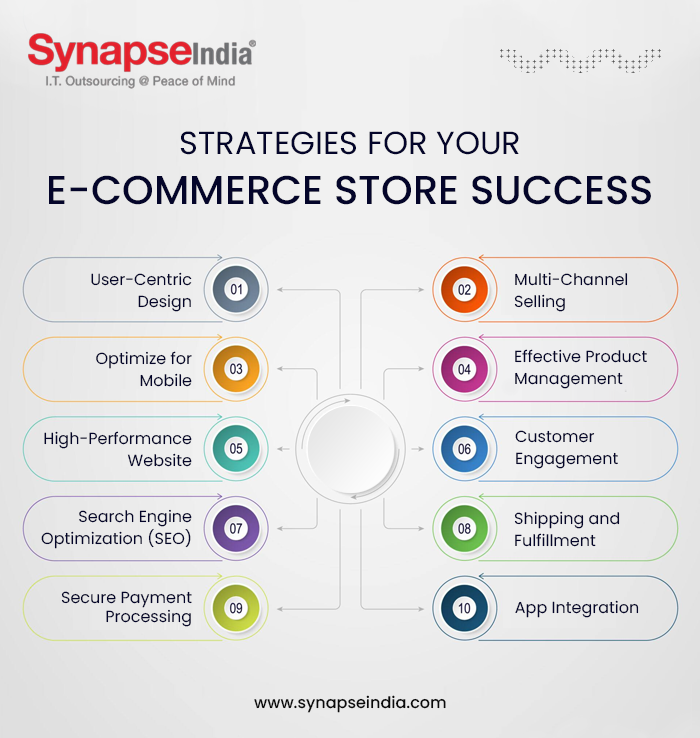 SynapseIndia®
I.T. Outsourcing @ Peace of Mind

STRATEGIES FOR YOUR
E-COMMERCE STORE SUCCESS

User-Centric Design 01

02 Multi-Channel Selling

Optimize for Mobile 03

04 Effective Product Management

High-Performance Website 05

06 Customer Engagement

Search Engine Optimization (SEO) 07

08 Shipping and Fulfillment

Secure Payment Processing 09

10 App Integration

www.synapseindia.com